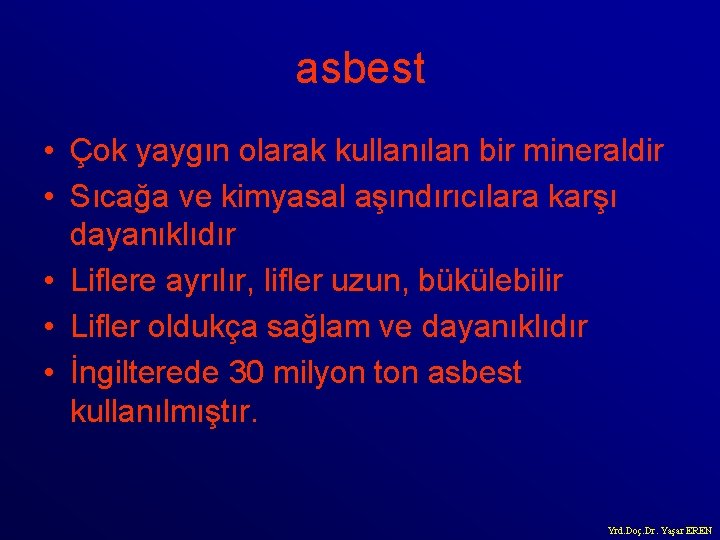 asbest

• Çok yaygın olarak kullanılan bir mineraldir
• Sıcağa ve kimyasal aşındırıcılara karşı dayanıklıdır
• Liflere ayrılır, lifler uzun, bükülebilir
• Lifler oldukça sağlam ve dayanıklıdır
• İngilterede 30 milyon ton asbest kullanılmıştır.

Yrd.Doç.Dr. Yaşar EREN